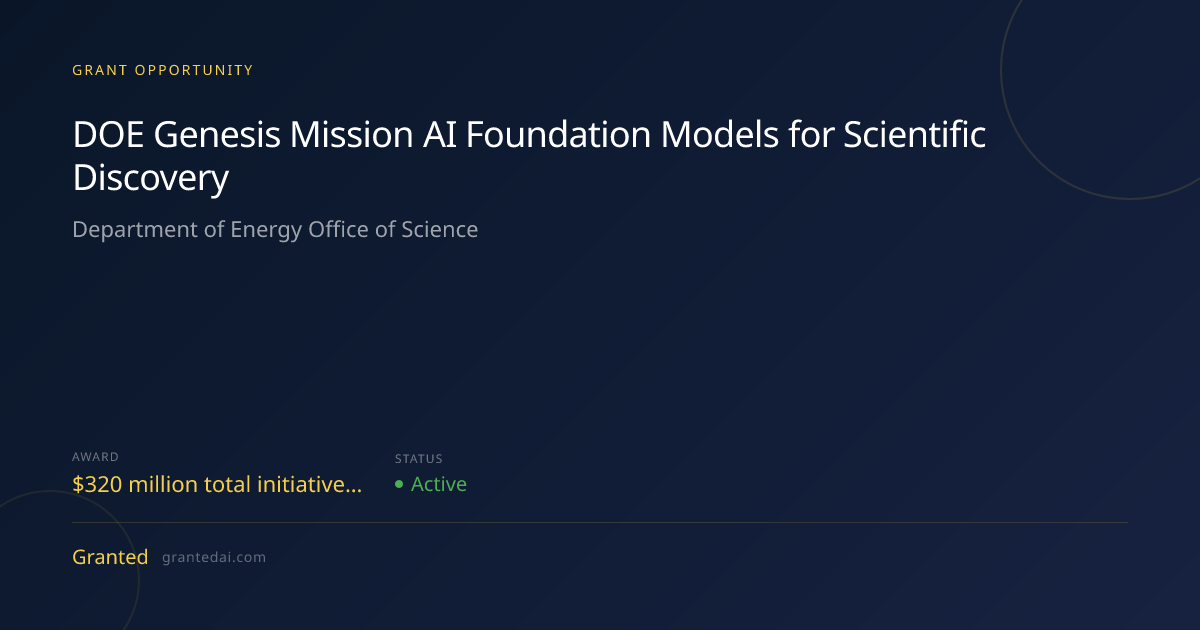 GRANT OPPORTUNITY

DOE Genesis Mission AI Foundation Models for Scientific Discovery

Department of Energy Office of Science

AWARD
$320 million total initiative...

STATUS
Active

Granted grantedai.com